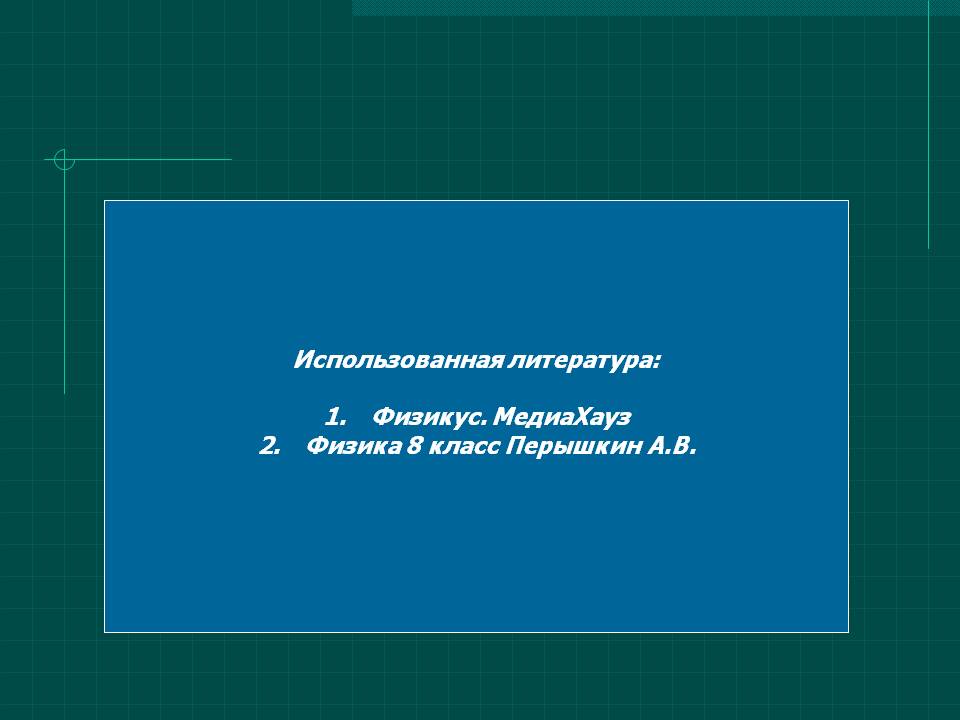 Использованная литература:

1. Физикус. МедиаХауз
2. Физика 8 класс Перышкин А.В.